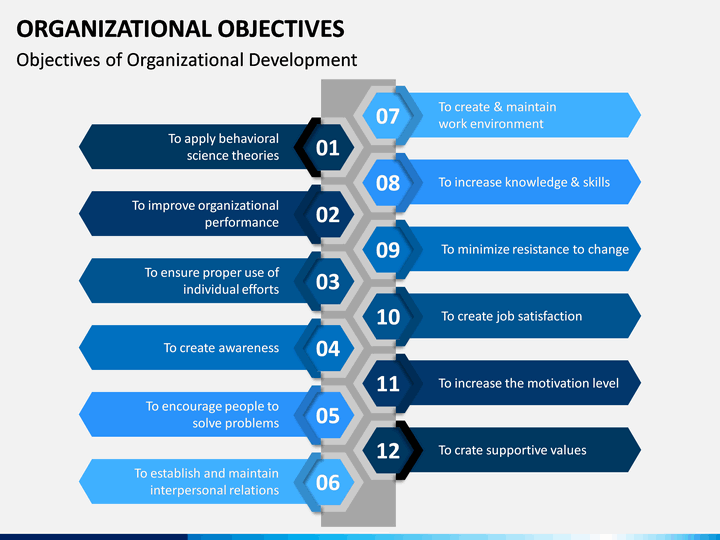 ORGANIZATIONAL OBJECTIVES

Objectives of Organizational Development

01 To apply behavioral science theories

02 To improve organizational performance

03 To ensure proper use of individual efforts

04 To create awareness

05 To encourage people to solve problems

06 To establish and maintain interpersonal relations

07 To create & maintain work environment

08 To increase knowledge & skills

09 To minimize resistance to change

10 To create job satisfaction

11 To increase the motivation level

12 To crate supportive values